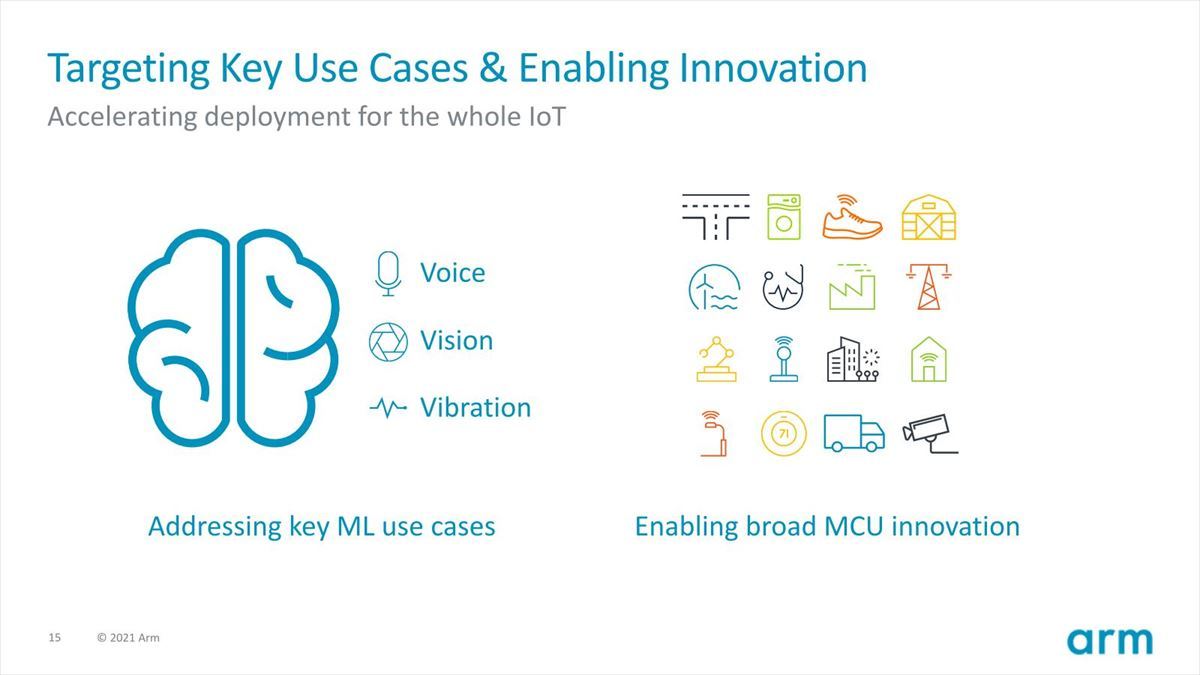 Targeting Key Use Cases & Enabling Innovation
Accelerating deployment for the whole IoT

Voice
Vision
Vibration

71

Addressing key ML use cases

Enabling broad MCU innovation

15 © 2021 Arm

arm